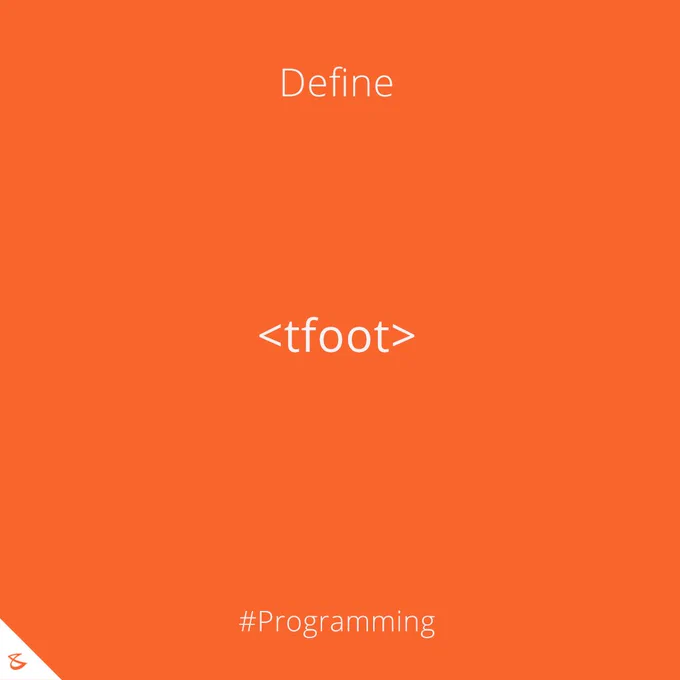 Define

<tfoot>

#Programming